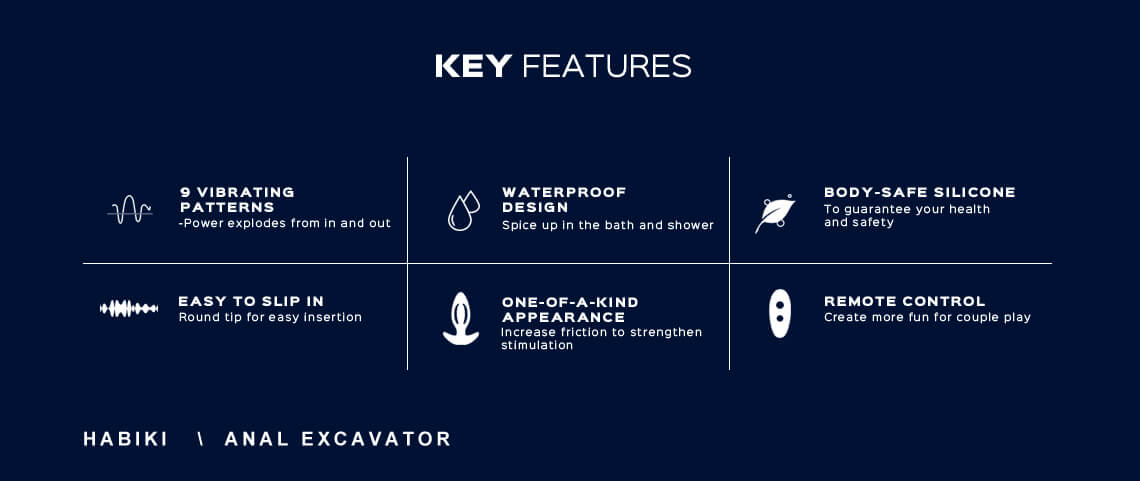 KEY FEATURES

9 VIBRATING PATTERNS
-Power explodes from in and out

WATERPROOF DESIGN
Spice up in the bath and shower

BODY-SAFE SILICONE
To guarantee your health and safety

EASY TO SLIP IN
Round tip for easy insertion

ONE-OF-A-KIND APPEARANCE
Increase friction to strengthen stimulation

REMOTE CONTROL
Create more fun for couple play

HABIKI \ ANAL EXCAVATOR